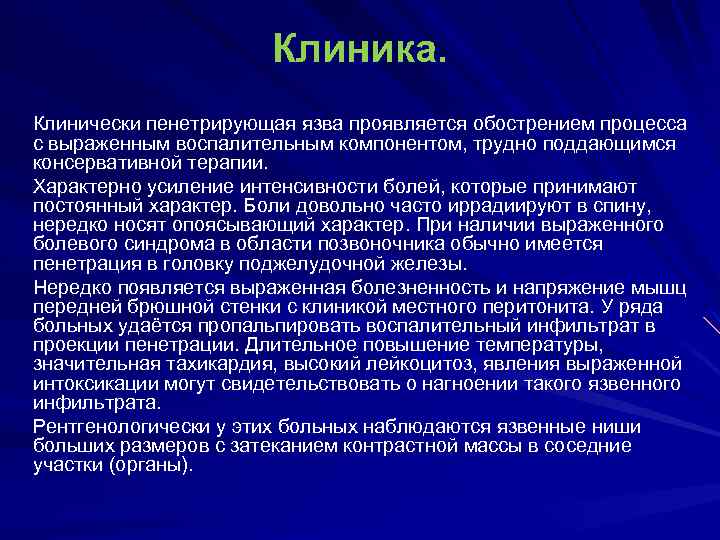 Клиника.

Клинически пенетрирующая язва проявляется обострением процесса с выраженным воспалительным компонентом, трудно поддающимся консервативной терапии.

Характерно усиление интенсивности болей, которые принимают постоянный характер. Боли довольно часто иррадиируют в спину, нередко носят опоясывающий характер. При наличии выраженного болевого синдрома в области позвоночника обычно имеется пенетрация в головку поджелудочной железы.

Нередко появляется выраженная болезненность и напряжение мышц передней брюшной стенки с клиникой местного перитонита. У ряда больных удаётся пропальпировать воспалительный инфильтрат в проекции пенетрации. Длительное повышение температуры, значительная тахикардия, высокий лейкоцитоз, явления выраженной интоксикации могут свидетельствовать о нагноении такого язвенного инфильтрата.

Рентгенологически у этих больных наблюдаются язвенные ниши больших размеров с затеканием контрастной массы в соседние участки (органы).